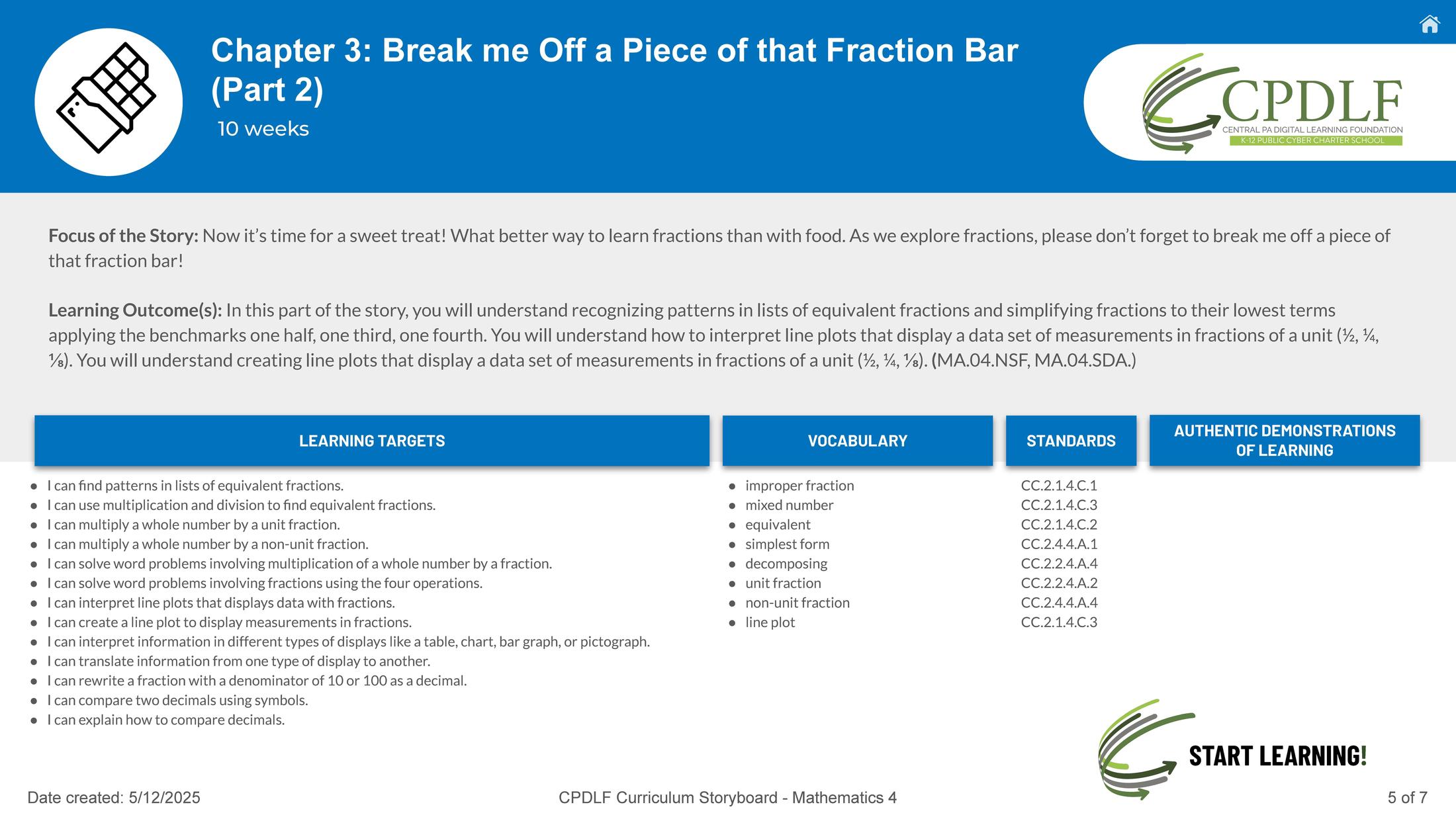 Chapter 3: Break me Off a Piece of that Fraction Bar (Part 2)

10 weeks

CPDLF
CENTRAL PA DIGITAL LEARNING FOUNDATION
K-12 PUBLIC CYBER CHARTER SCHOOL

Focus of the Story: Now it's time for a sweet treat! What better way to learn fractions than with food. As we explore fractions, please don't forget to break me off a piece of that fraction bar!

Learning Outcome(s): In this part of the story, you will understand recognizing patterns in lists of equivalent fractions and simplifying fractions to their lowest terms applying the benchmarks one half, one third, one fourth. You will understand how to interpret line plots that display a data set of measurements in fractions of a unit (½, ¼, ⅛). You will understand creating line plots that display a data set of measurements in fractions of a unit (½, ¼, ⅛). (MA.04.NSF, MA.04.SDA.)

LEARNING TARGETS

- I can find patterns in lists of equivalent fractions.
- I can use multiplication and division to find equivalent fractions.
- I can multiply a whole number by a unit fraction.
- I can multiply a whole number by a non-unit fraction.
- I can solve word problems involving multiplication of a whole number by a fraction.
- I can solve word problems involving fractions using the four operations.
- I can interpret line plots that displays data with fractions.
- I can create a line plot to display measurements in fractions.
- I can interpret information in different types of displays like a table, chart, bar graph, or pictograph.
- I can translate information from one type of display to another.
- I can rewrite a fraction with a denominator of 10 or 100 as a decimal.
- I can compare two decimals using symbols.
- I can explain how to compare decimals.

VOCABULARY

- improper fraction
- mixed number
- equivalent
- simplest form
- decomposing
- unit fraction
- non-unit fraction
- line plot

STANDARDS

CC.2.1.4.C.1
CC.2.1.4.C.3
CC.2.1.4.C.2
CC.2.4.4.A.1
CC.2.2.4.A.4
CC.2.2.4.A.2
CC.2.4.4.A.4
CC.2.1.4.C.3

AUTHENTIC DEMONSTRATIONS OF LEARNING

START LEARNING!

Date created: 5/12/2025

CPDLF Curriculum Storyboard - Mathematics 4

5 of 7